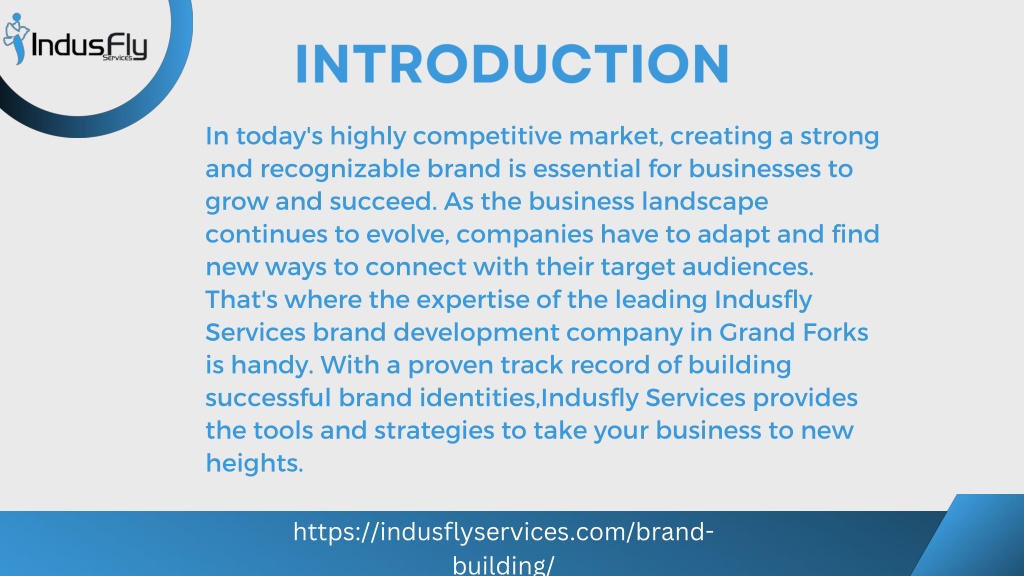 IndusFly
Services

INTRODUCTION

In today's highly competitive market, creating a strong and recognizable brand is essential for businesses to grow and succeed. As the business landscape continues to evolve, companies have to adapt and find new ways to connect with their target audiences. That's where the expertise of the leading Indusfly Services brand development company in Grand Forks is handy. With a proven track record of building successful brand identities,Indusfly Services provides the tools and strategies to take your business to new heights.

https://indusflyservices.com/brand-building/